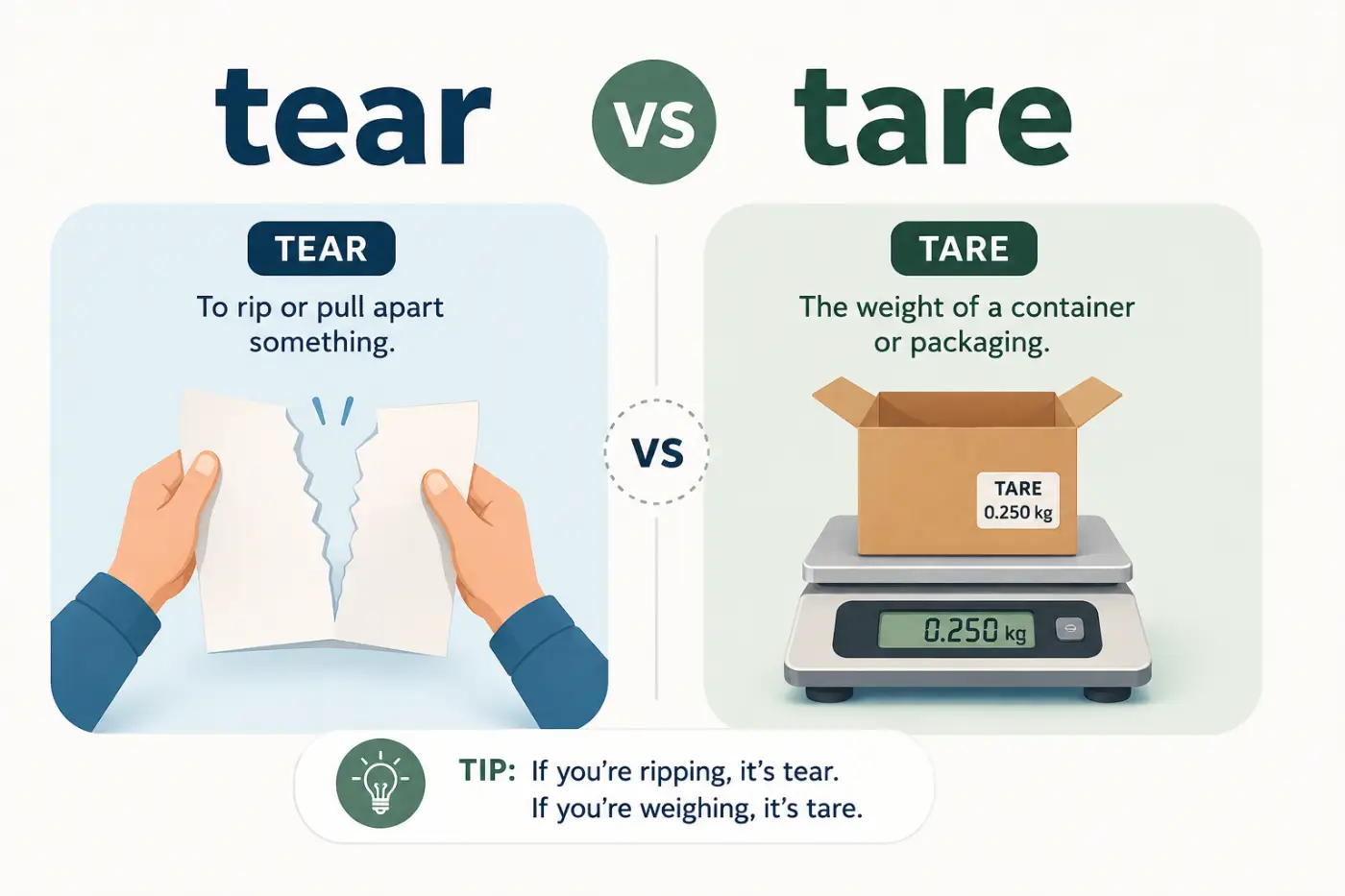 tear vs tare

TEAR
To rip or pull apart something.

vs

TARE
The weight of a container or packaging.

TARE
0.250 kg

0.250 kg

TIP: If you're ripping, it's tear.
If you're weighing, it's tare.